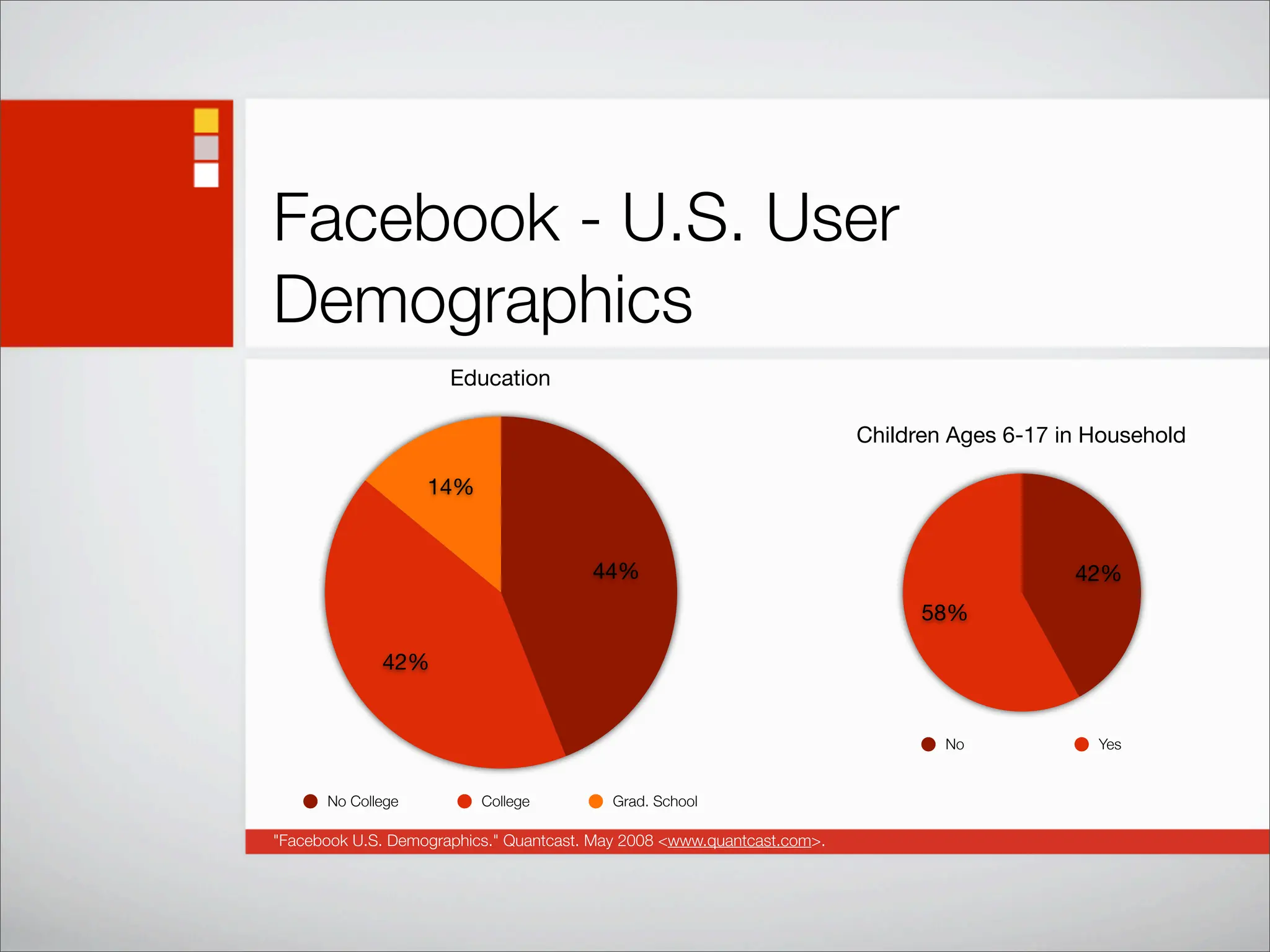 Facebook - U.S. User Demographics

Education

14%

44%

42%

No College
College
Grad. School

Children Ages 6-17 in Household

42%

58%

No
Yes

"Facebook U.S. Demographics." Quantcast. May 2008 <www.quantcast.com>.